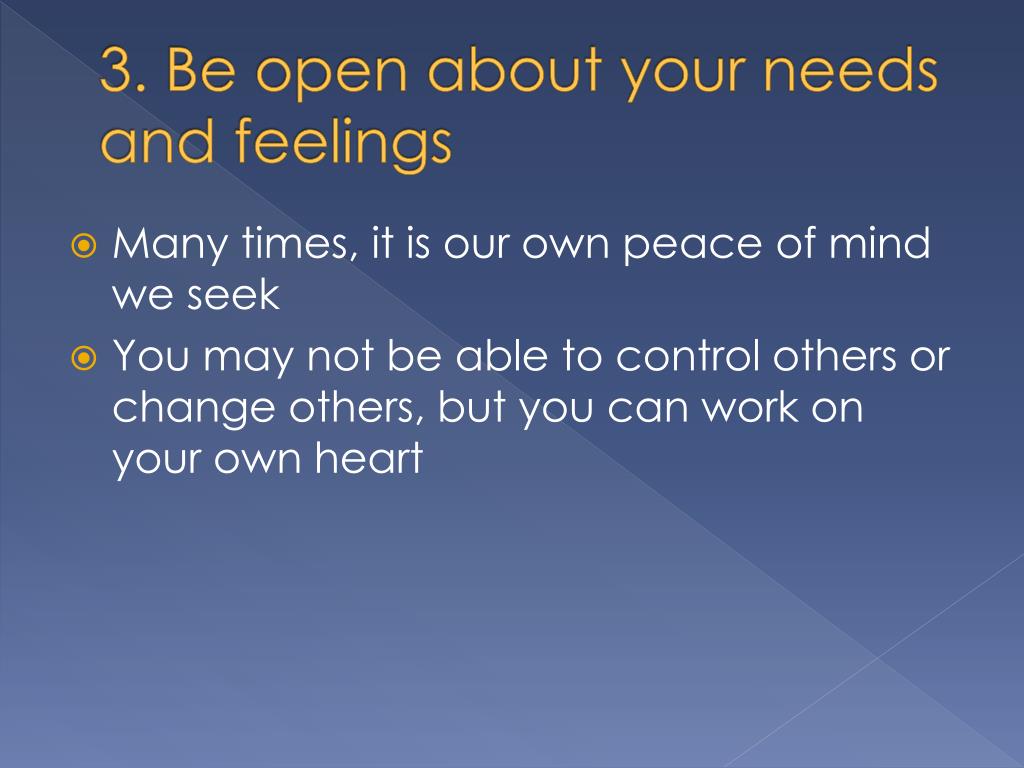 3. Be open about your needs and feelings

Many times, it is our own peace of mind we seek

You may not be able to control others or change others, but you can work on your own heart